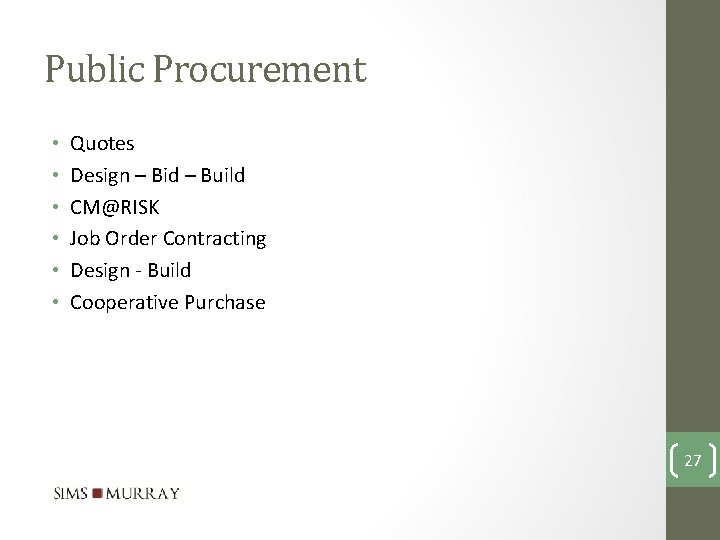 Public Procurement

• Quotes
• Design – Bid – Build
• CM@RISK
• Job Order Contracting
• Design - Build
• Cooperative Purchase

27

SIMS MURRAY